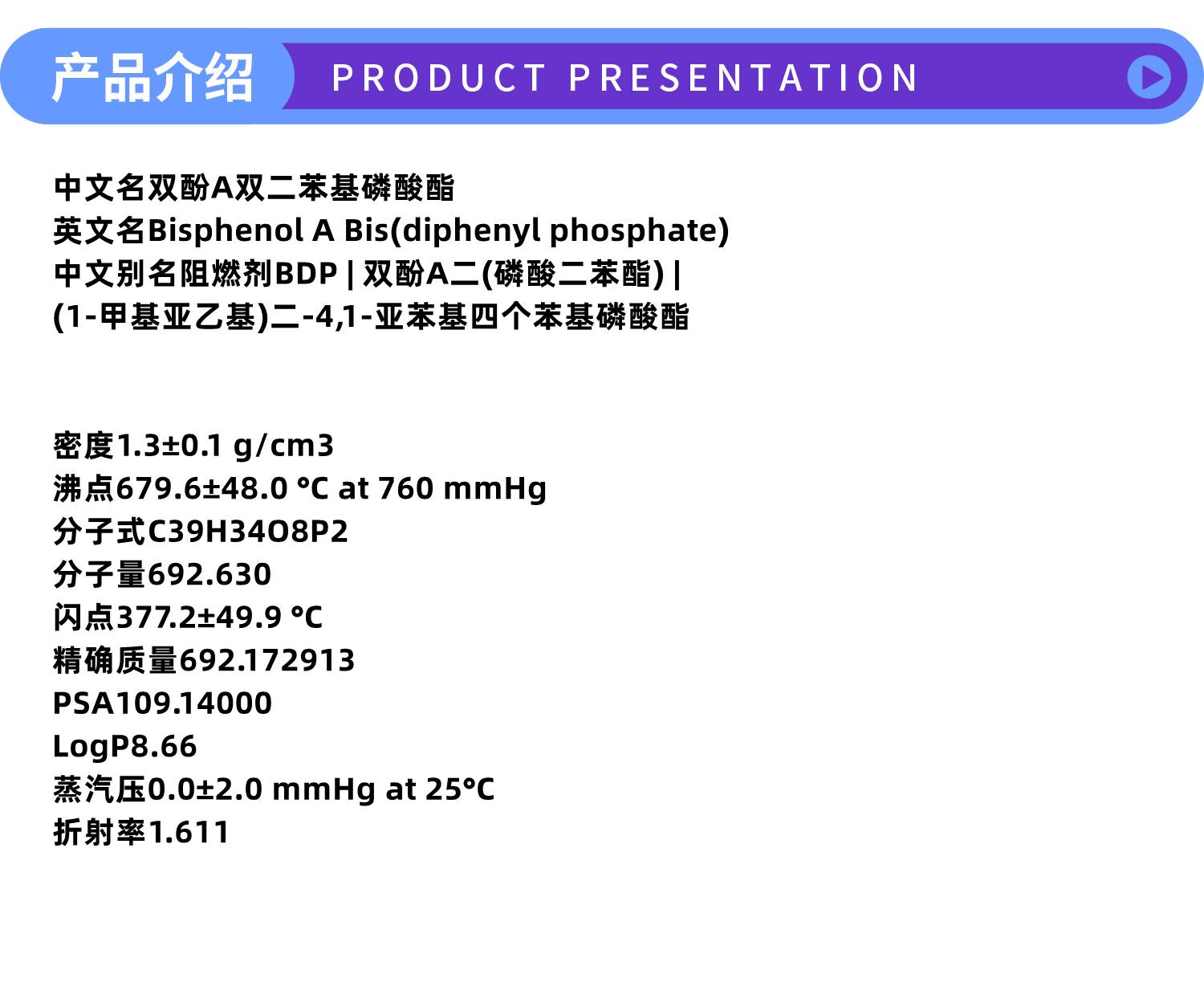 产品介绍 PRODUCT PRESENTATION

中文名双酚A双二苯基磷酸酯
英文名Bisphenol A Bis(diphenyl phosphate)
中文别名阻燃剂BDP | 双酚A二(磷酸二苯酯) | (1-甲基亚乙基)二-4,1-亚苯基四个苯基磷酸酯

密度1.3±0.1 g/cm3
沸点679.6±48.0 °C at 760 mmHg
分子式C39H34O8P2
分子量692.630
闪点377.2±49.9 °C
精确质量692.172913
PSA109.14000
LogP8.66
蒸汽压0.0±2.0 mmHg at 25°C
折射率1.611